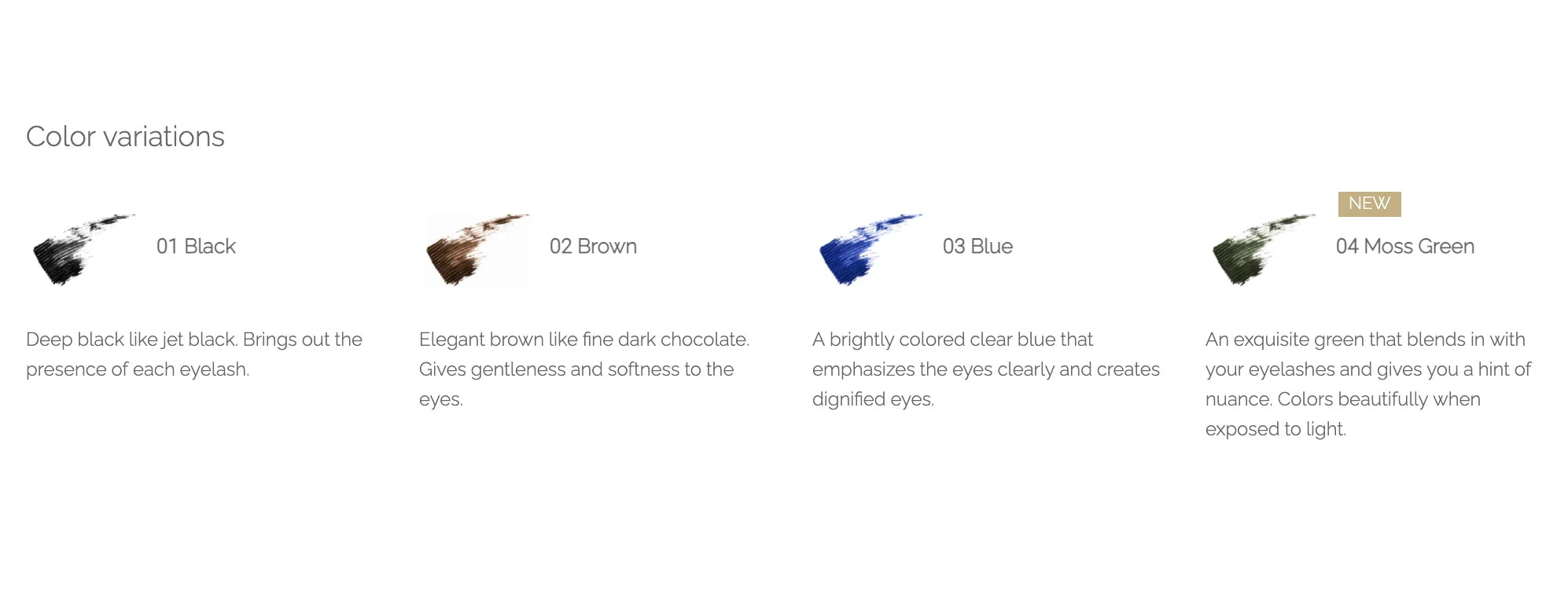 Color variations

01 Black

Deep black like jet black. Brings out the presence of each eyelash.

02 Brown

Elegant brown like fine dark chocolate. Gives gentleness and softness to the eyes.

03 Blue

A brightly colored clear blue that emphasizes the eyes clearly and creates dignified eyes.

NEW

04 Moss Green

An exquisite green that blends in with your eyelashes and gives you a hint of nuance. Colors beautifully when exposed to light.